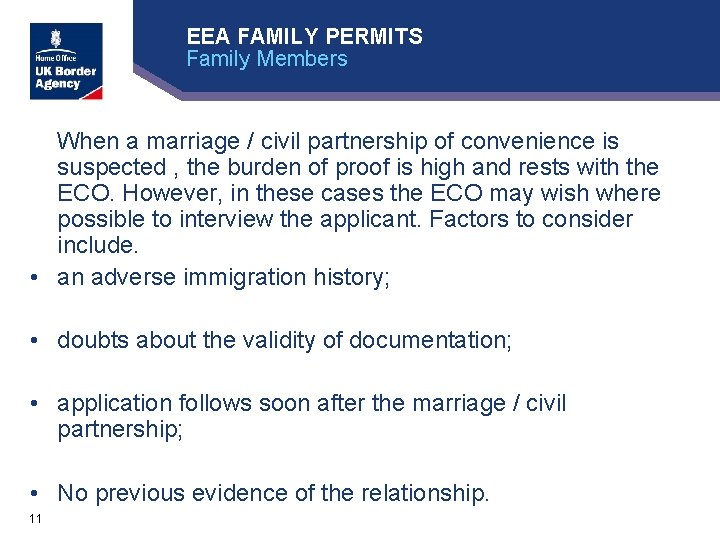 Home Office
UK Border Agency

EEA FAMILY PERMITS
Family Members

When a marriage / civil partnership of convenience is suspected , the burden of proof is high and rests with the ECO. However, in these cases the ECO may wish where possible to interview the applicant. Factors to consider include.

• an adverse immigration history;

• doubts about the validity of documentation;

• application follows soon after the marriage / civil partnership;

• No previous evidence of the relationship.

11